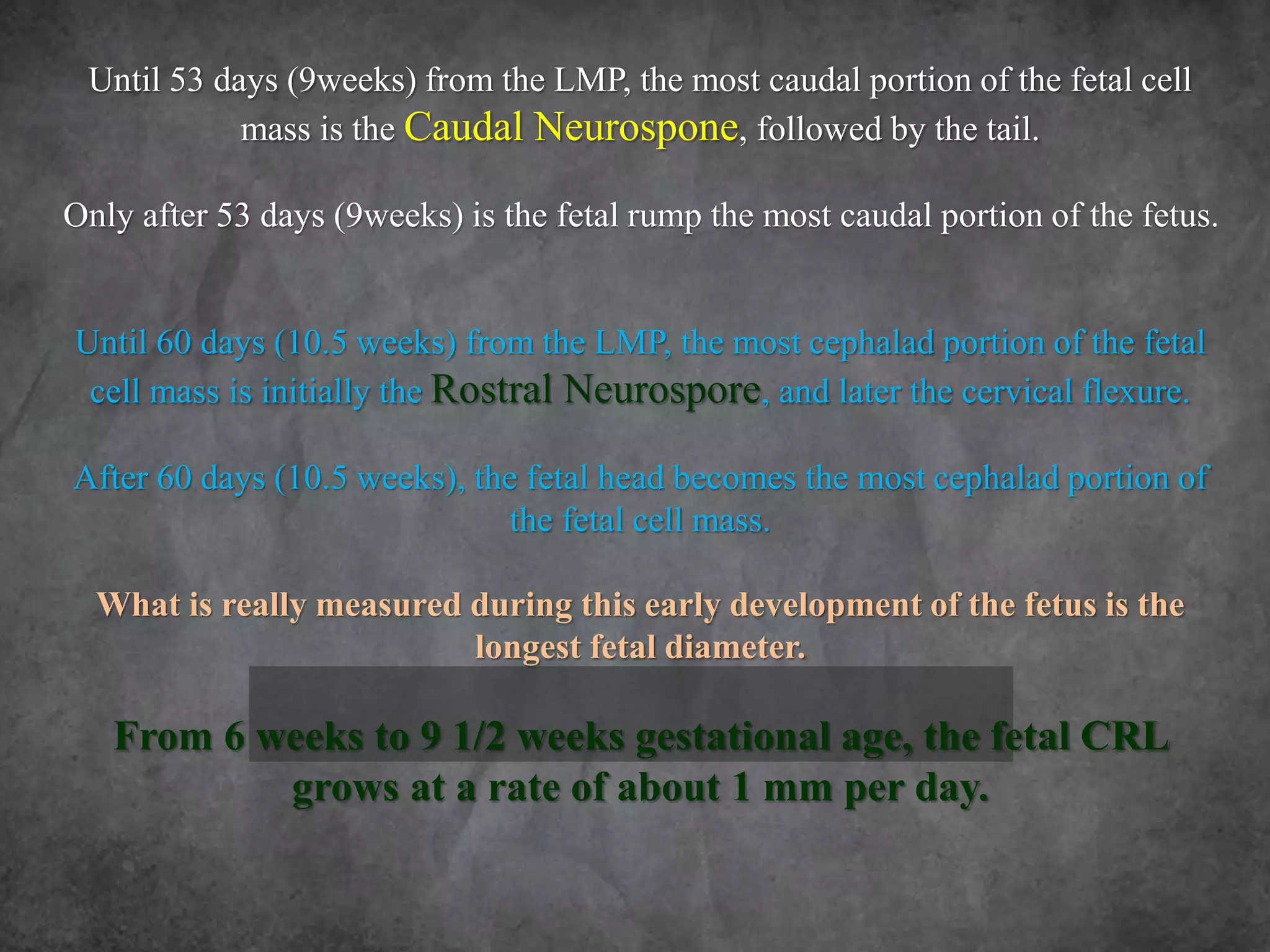 Until 53 days (9weeks) from the LMP, the most caudal portion of the fetal cell mass is the Caudal Neurospone, followed by the tail.

Only after 53 days (9weeks) is the fetal rump the most caudal portion of the fetus.

Until 60 days (10.5 weeks) from the LMP, the most cephalad portion of the fetal cell mass is initially the Rostral Neurospore, and later the cervical flexure.

After 60 days (10.5 weeks), the fetal head becomes the most cephalad portion of the fetal cell mass.

What is really measured during this early development of the fetus is the longest fetal diameter.

From 6 weeks to 9 1/2 weeks gestational age, the fetal CRL grows at a rate of about 1 mm per day.